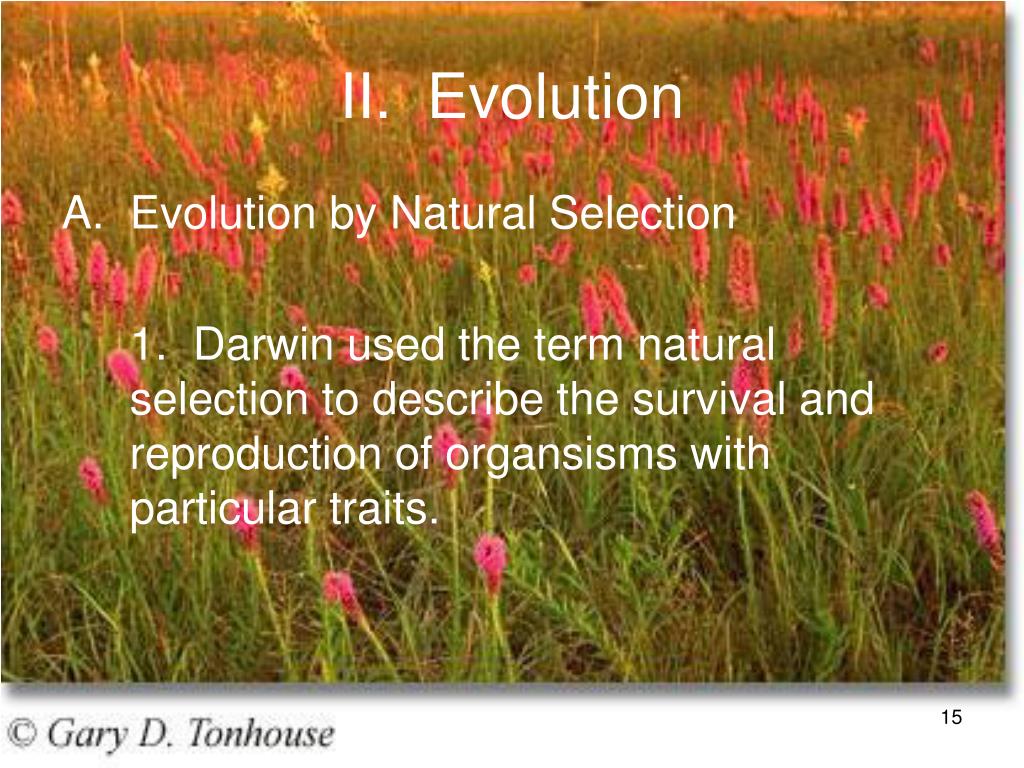 II. Evolution

A. Evolution by Natural Selection

1. Darwin used the term natural selection to describe the survival and reproduction of organsisms with particular traits.

© Gary D. Tonhouse

15